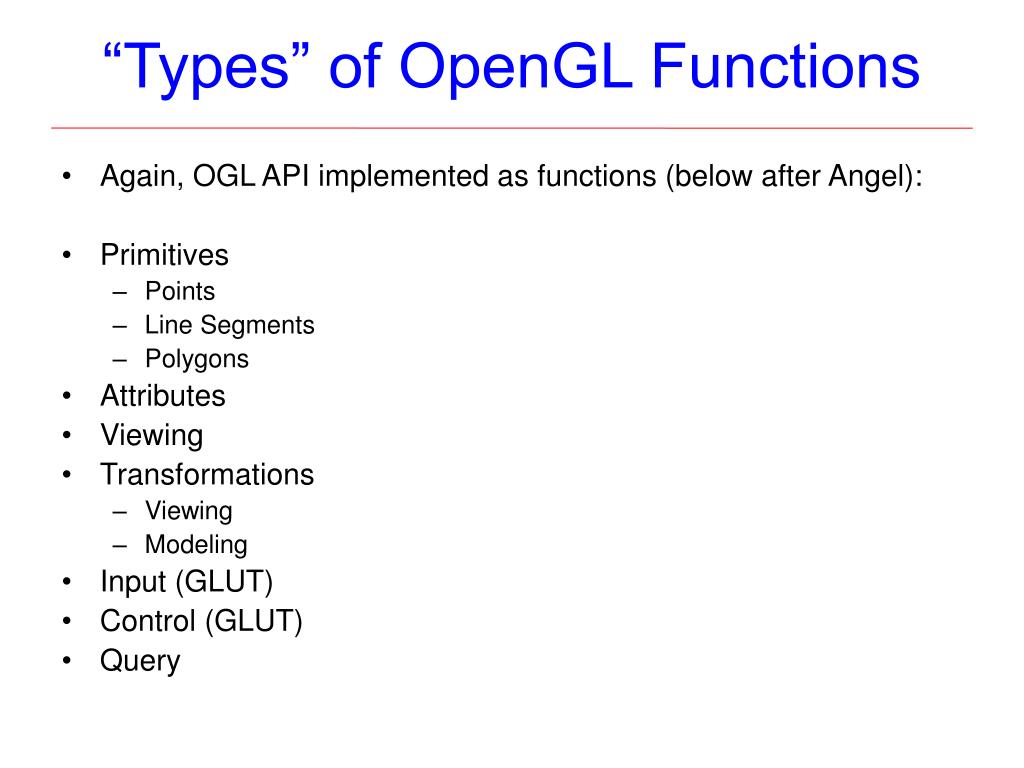 “Types” of OpenGL Functions

• Again, OGL API implemented as functions (below after Angel):

• Primitives
– Points
– Line Segments
– Polygons
• Attributes
• Viewing
• Transformations
– Viewing
– Modeling
• Input (GLUT)
• Control (GLUT)
• Query